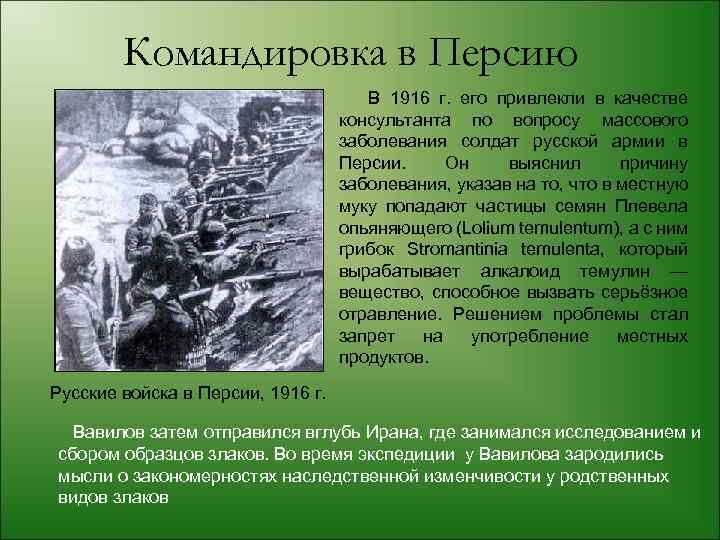 Командировка в Персию

В 1916 г. его привлекли в качестве консультанта по вопросу массового заболевания солдат русской армии в Персии. Он выяснил причину заболевания, указав на то, что в местную муку попадают частицы семян Плевела опьяняющего (Lolium temulentum), а с ним грибок Stromantinia temulenta, который вырабатывает алкалоид темулин — вещество, способное вызвать серьёзное отравление. Решением проблемы стал запрет на употребление местных продуктов.

Русские войска в Персии, 1916 г.

Вавилов затем отправился вглубь Ирана, где занимался исследованием и сбором образцов злаков. Во время экспедиции у Вавилова зародились мысли о закономерностях наследственной изменчивости у родственных видов злаков